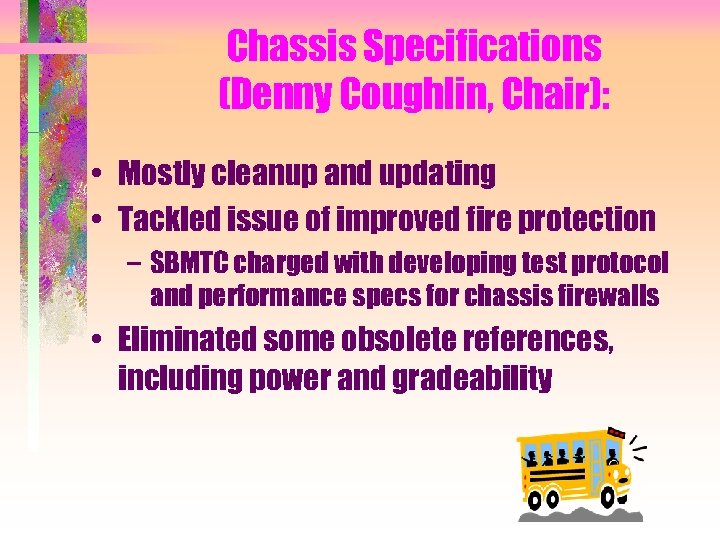 Chassis Specifications (Denny Coughlin, Chair):

• Mostly cleanup and updating
• Tackled issue of improved fire protection
– SBMTC charged with developing test protocol and performance specs for chassis firewalls
• Eliminated some obsolete references, including power and gradeability